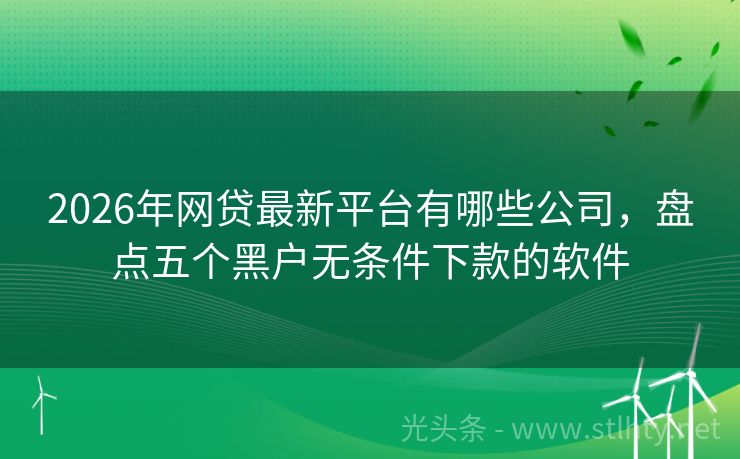 2026年网贷最新平台有哪些公司，盘点五个黑户无条件下款的软件

光头条 - www.stlhty.net